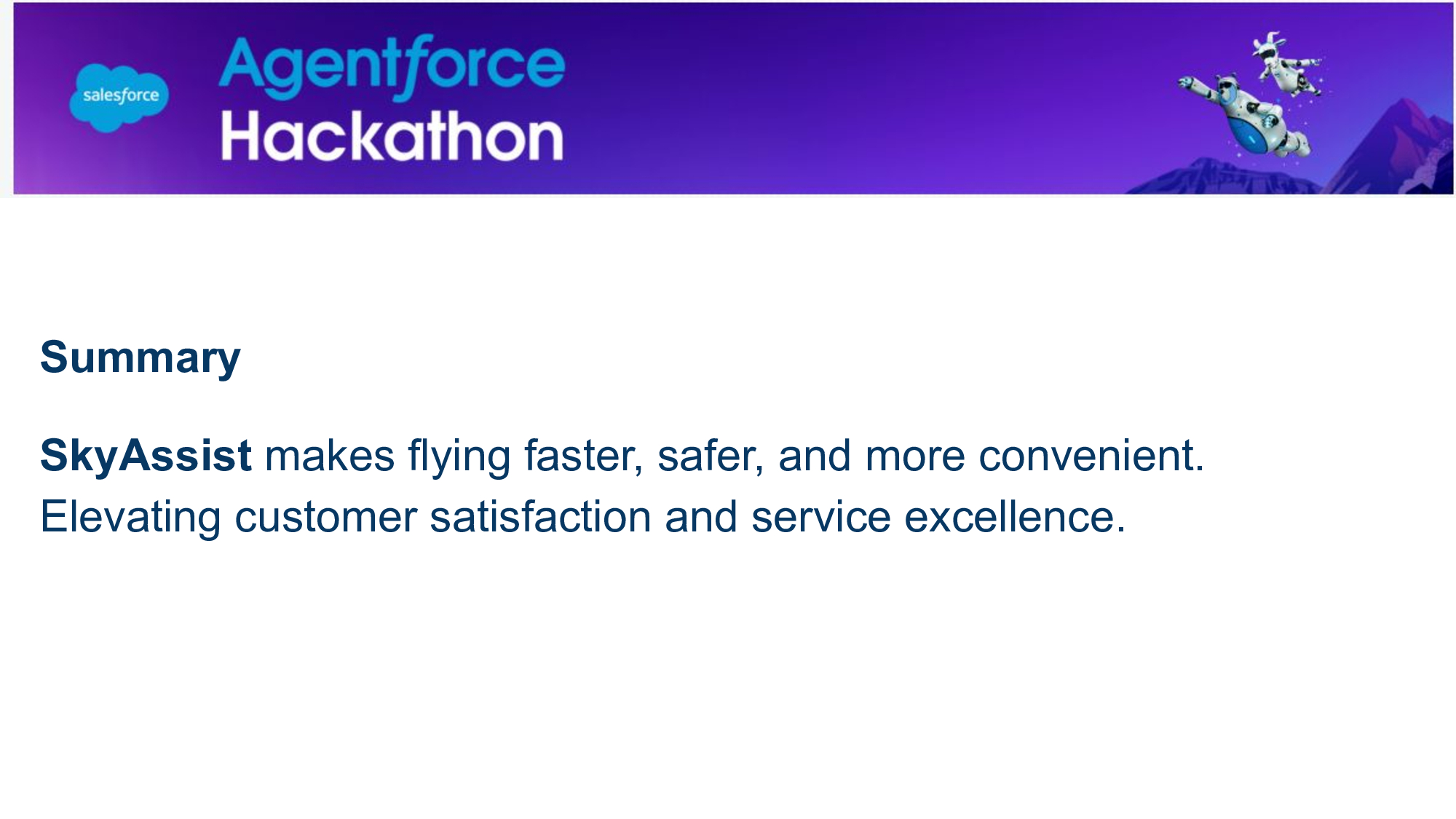 salesforce

Agentforce
Hackathon

Summary

SkyAssist makes flying faster, safer, and more convenient. Elevating customer satisfaction and service excellence.